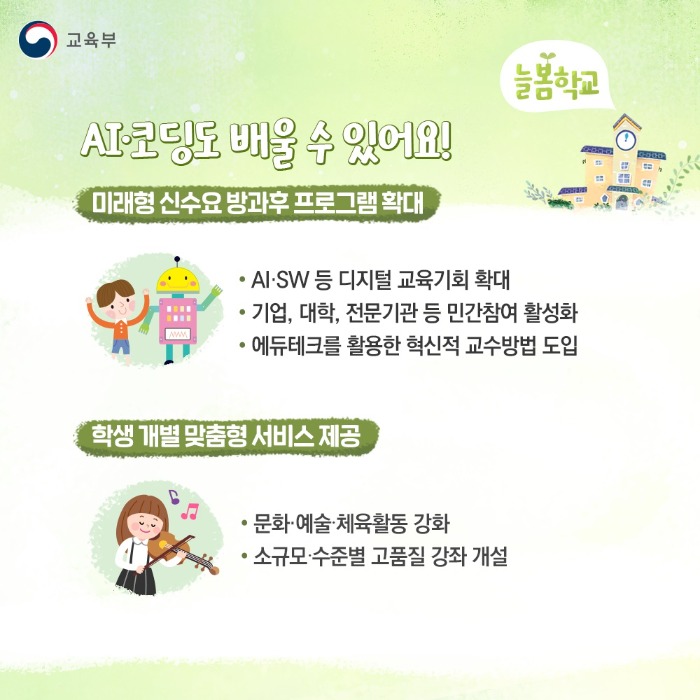 교육부

늘봄학교

AI·코딩도 배울 수 있어요!

미래형 신수요 방과후 프로그램 확대

• AI·SW 등 디지털 교육기회 확대
• 기업, 대학, 전문기관 등 민간참여 활성화
• 에듀테크를 활용한 혁신적 교수방법 도입

학생 개별 맞춤형 서비스 제공

• 문화·예술·체육활동 강화
• 소규모·수준별 고품질 강좌 개설